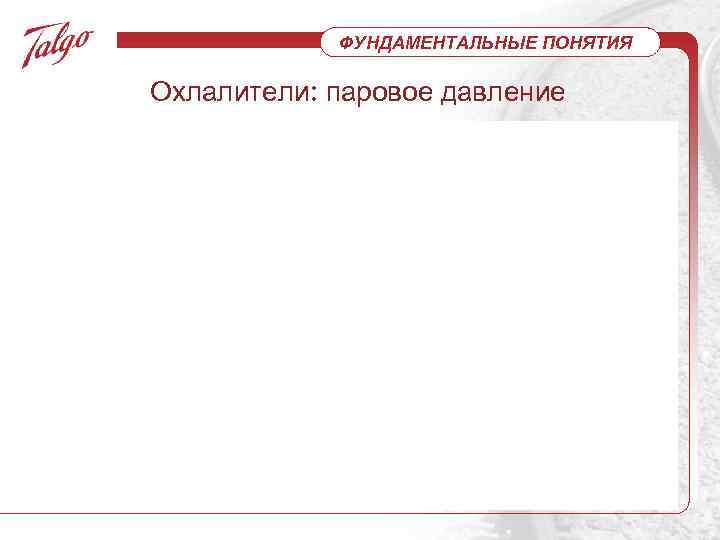 Talgo

ФУНДАМЕНТАЛЬНЫЕ ПОНЯТИЯ

Охлалители: паровое давление